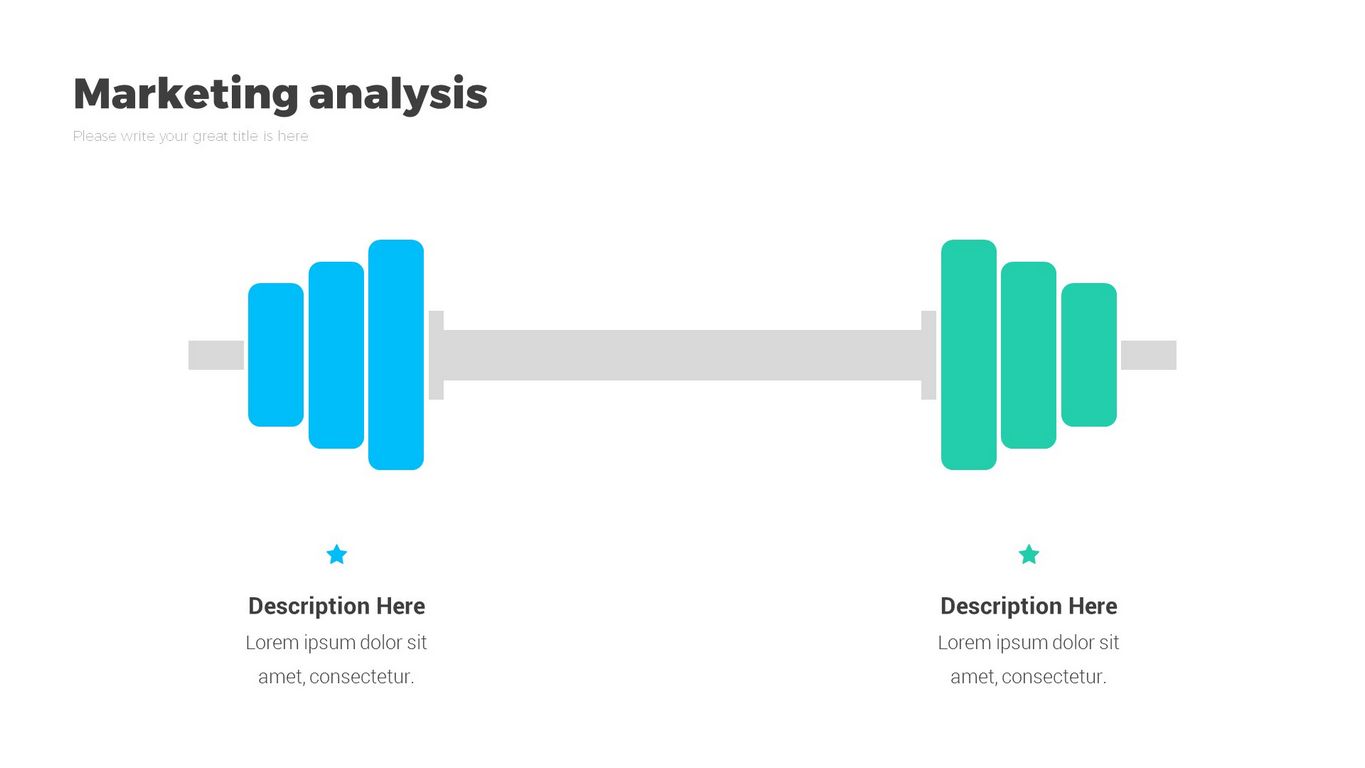 Marketing analysis

Please write your great title is here

Description Here

Lorem ipsum dolor sit amet, consectetur.

Description Here

Lorem ipsum dolor sit amet, consectetur.